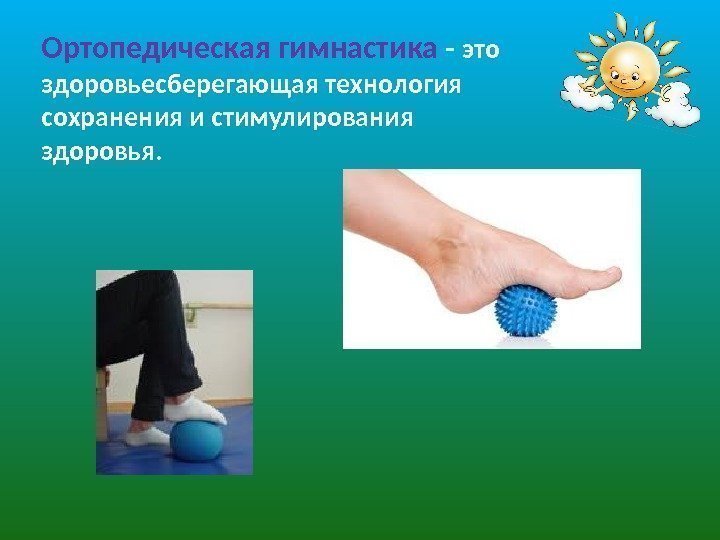 Ортопедическая гимнастика - это здоровьесберегающая технология сохранения и стимулирования здоровья.